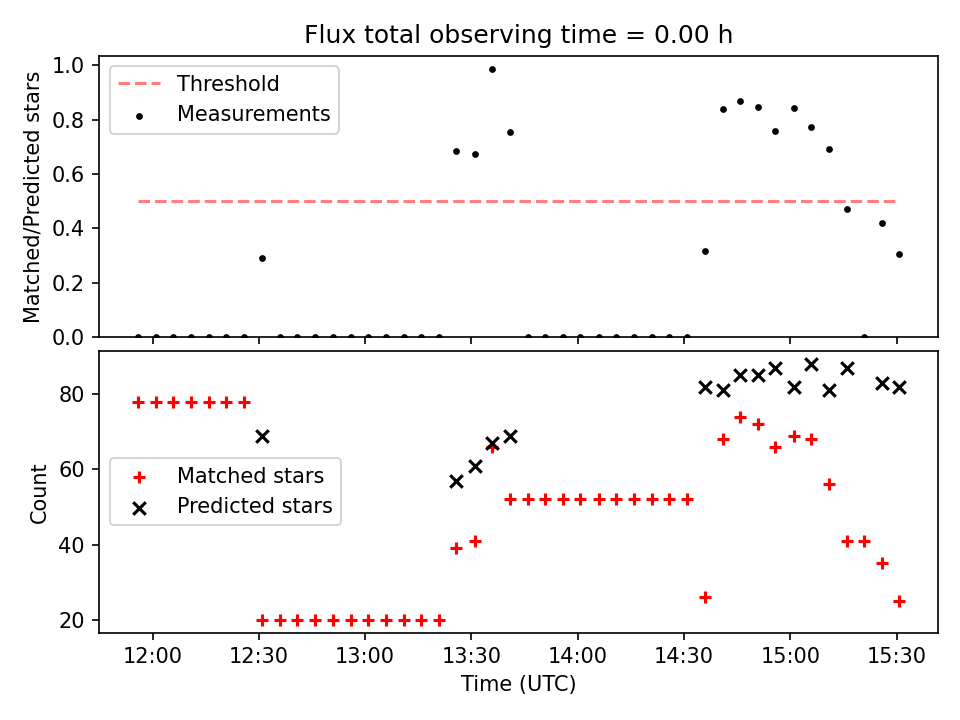 Flux total observing time = 0.00 h

Matched/Predicted stars

1.0
0.8
0.6
0.4
0.2
0.0

Threshold
Measurements

Count

80
60
40
20

Matched stars
Predicted stars

12:00
12:30
13:00
13:30
14:00
14:30
15:00
15:30

Time (UTC)